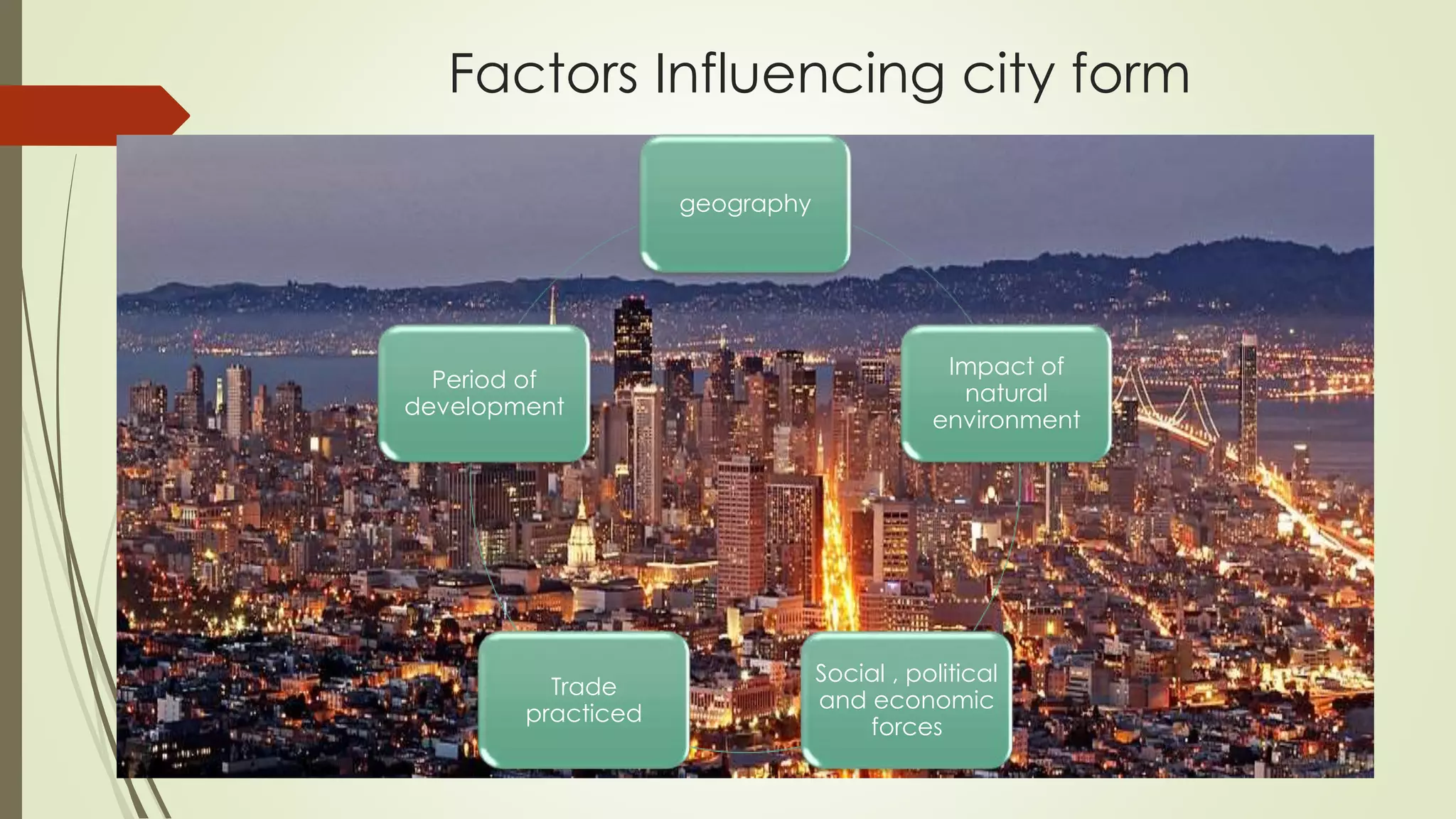 Factors Influencing city form

geography

Impact of natural environment

Social , political and economic forces

Trade practiced

Period of development